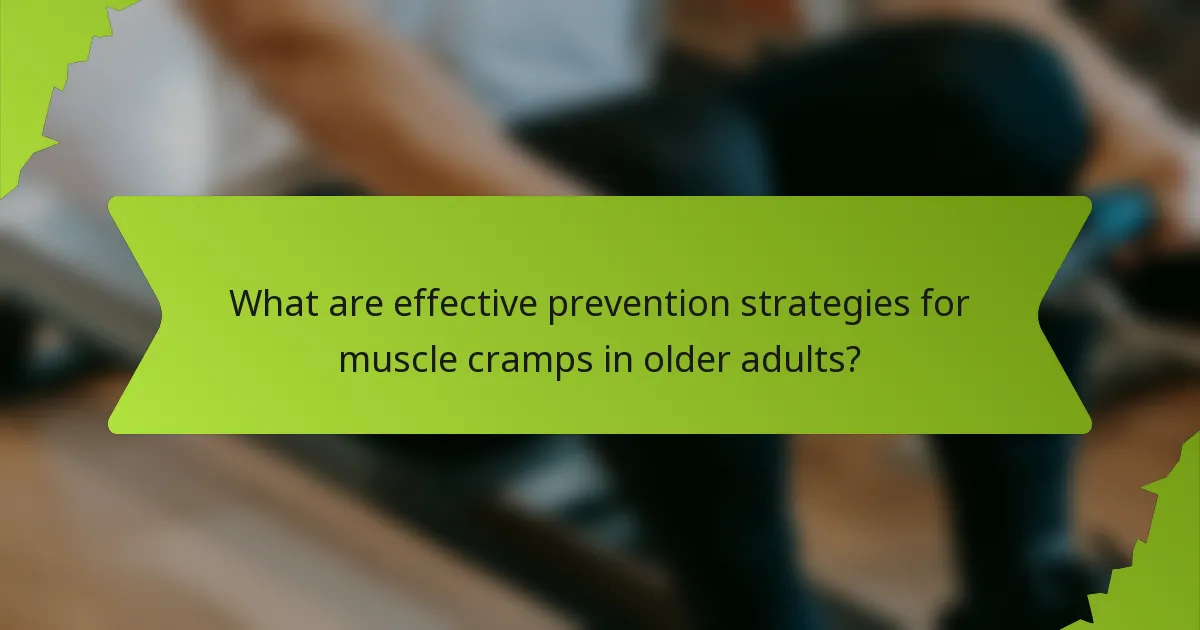 What are effective prevention strategies for muscle cramps in older adults?